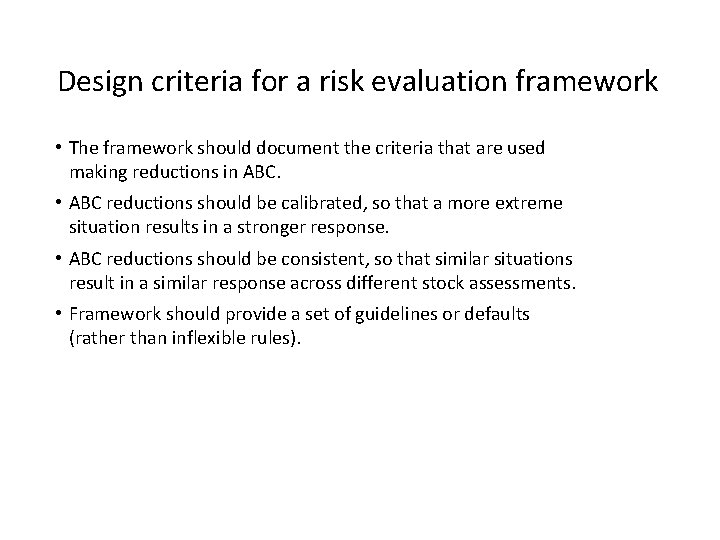 Design criteria for a risk evaluation framework

• The framework should document the criteria that are used making reductions in ABC.

• ABC reductions should be calibrated, so that a more extreme situation results in a stronger response.

• ABC reductions should be consistent, so that similar situations result in a similar response across different stock assessments.

• Framework should provide a set of guidelines or defaults (rather than inflexible rules).